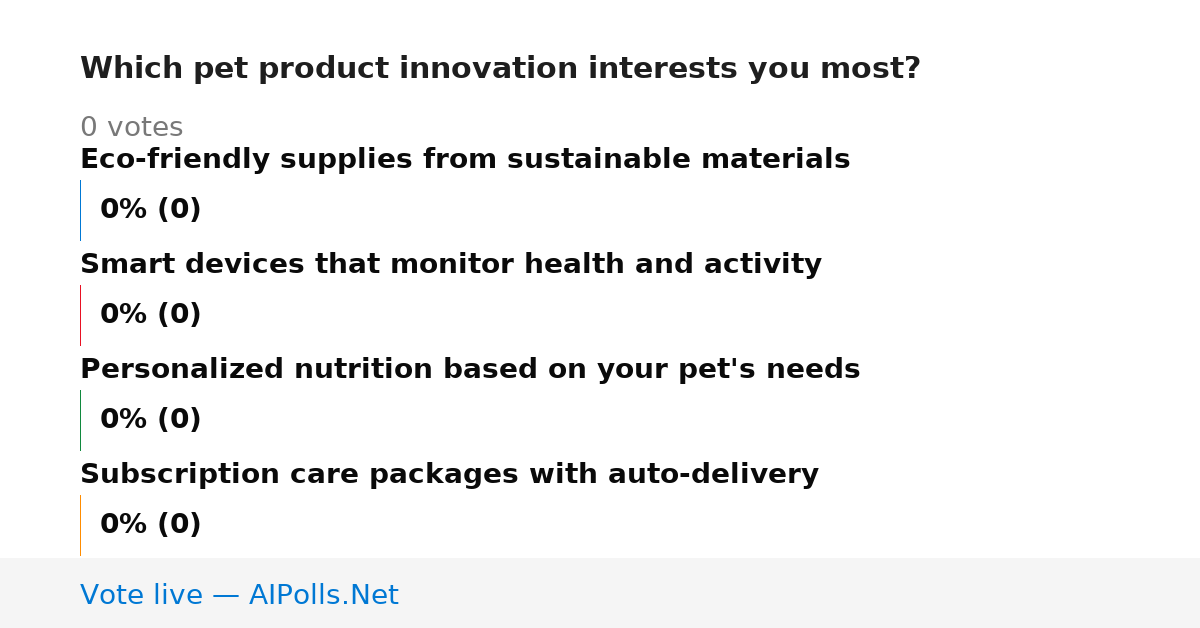 Which pet product innovation interests you most?

0 votes

Eco-friendly supplies from sustainable materials

0% (0)

Smart devices that monitor health and activity

0% (0)

Personalized nutrition based on your pet's needs

0% (0)

Subscription care packages with auto-delivery

0% (0)

Vote live — AIPolls.Net